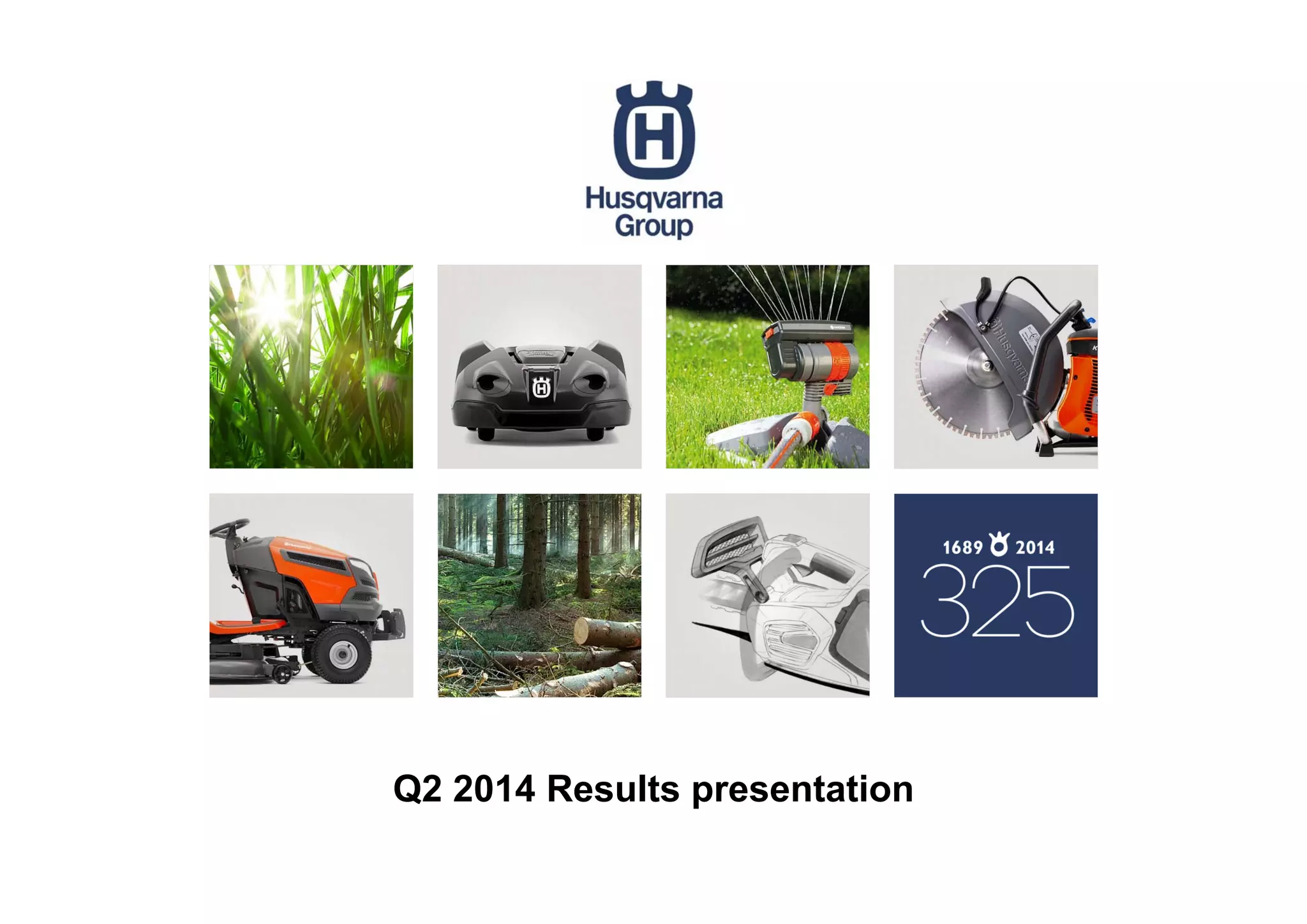 Husqvarna
Group

Husqvarna

1689 2014
325

Q2 2014 Results presentation